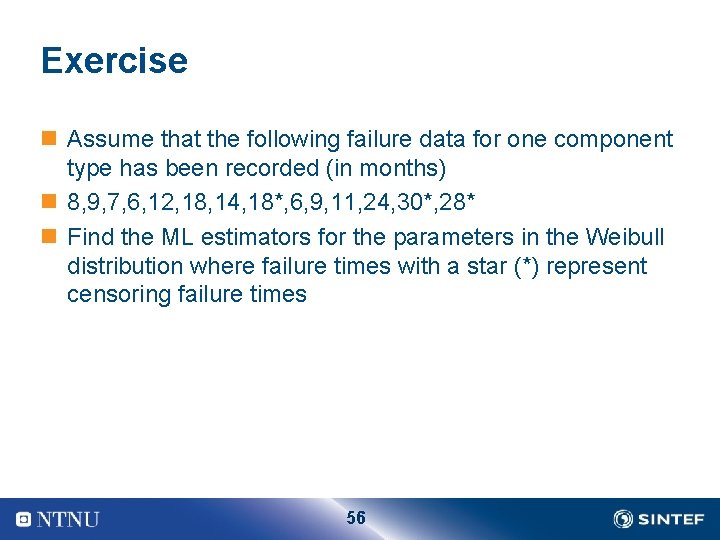 Exercise

Assume that the following failure data for one component type has been recorded (in months)

8,9,7,6,12,18,14,18*,6,9,11,24,30*,28*

Find the ML estimators for the parameters in the Weibull distribution where failure times with a star (*) represent censoring failure times

NTNU

56

SINTEF